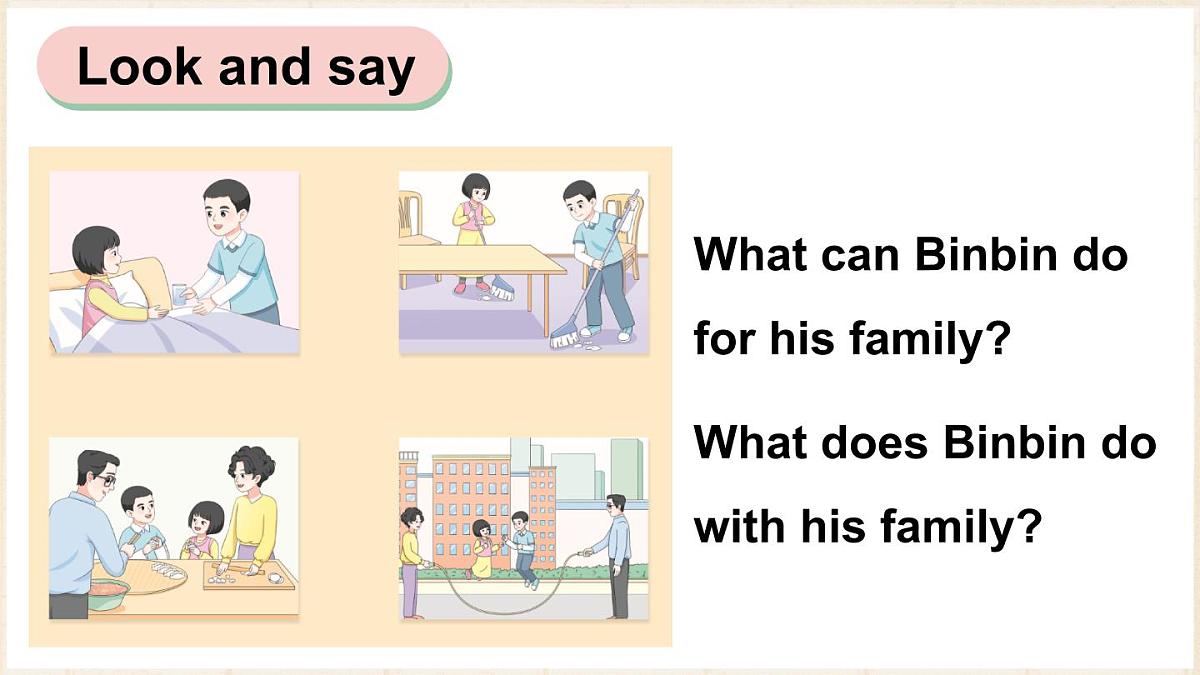 Look and say

What can Binbin do for his family?

What does Binbin do with his family?